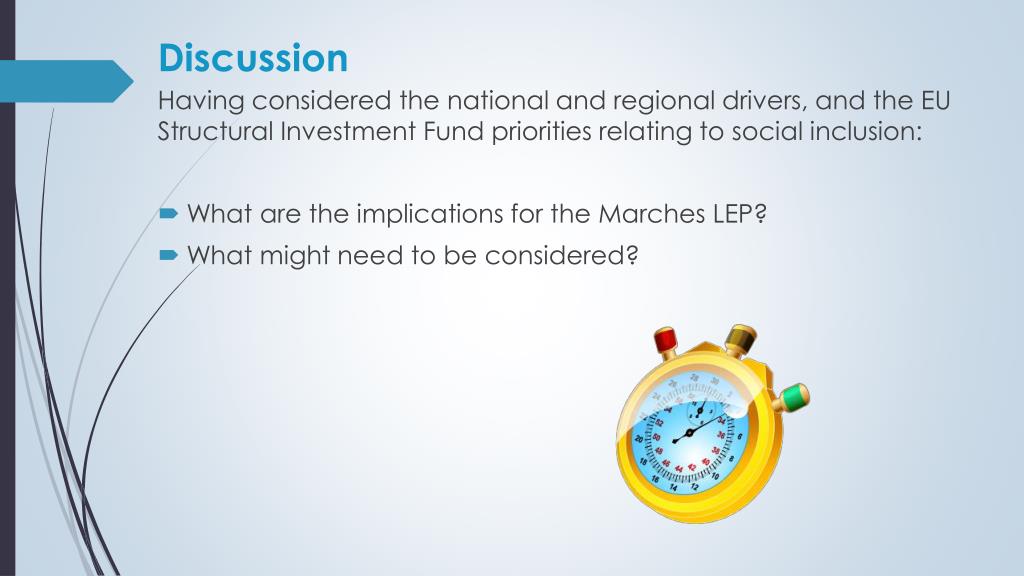 Discussion

Having considered the national and regional drivers, and the EU Structural Investment Fund priorities relating to social inclusion:

What are the implications for the Marches LEP?

What might need to be considered?